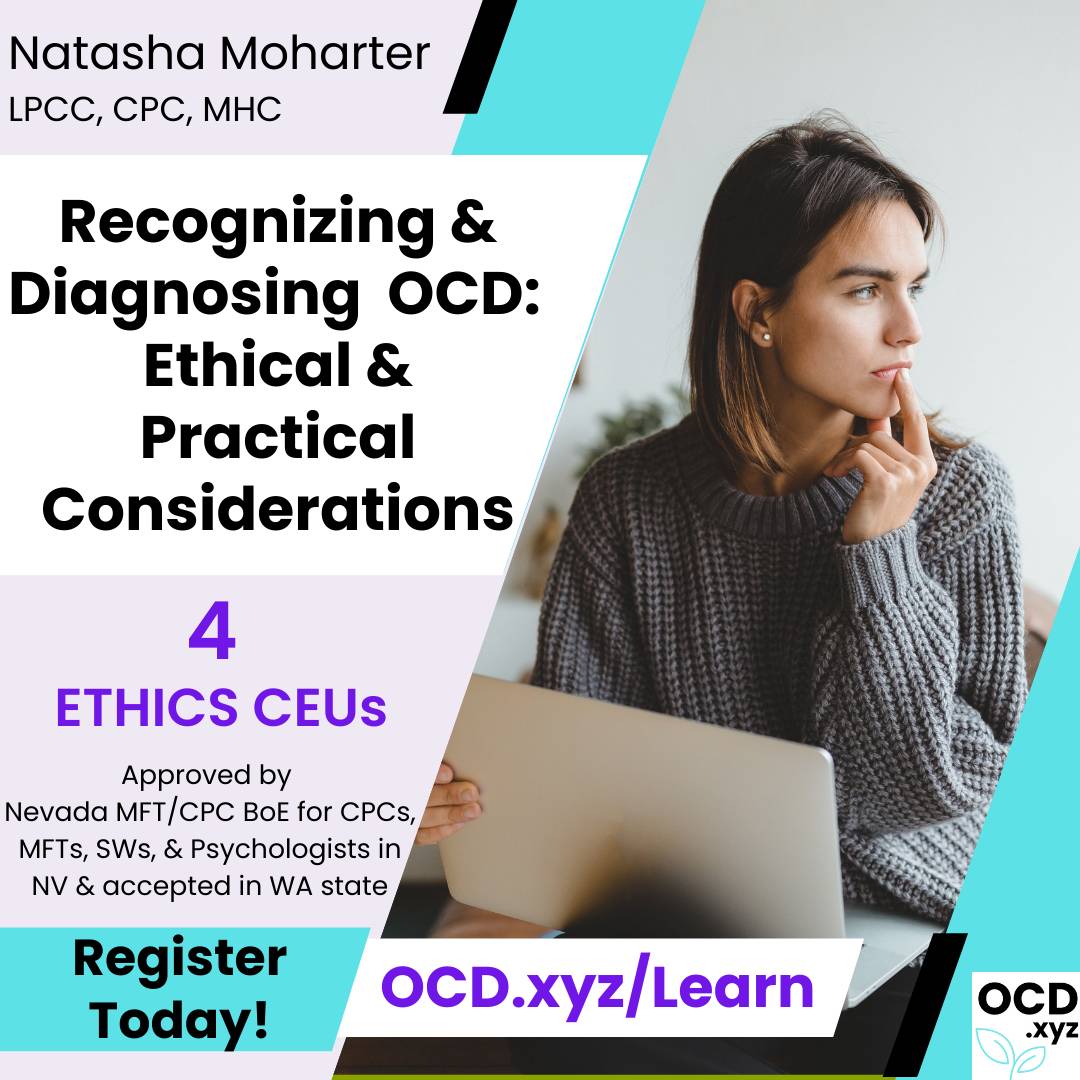 Natasha Moharter
LPCC, CPC, MHC

Recognizing & Diagnosing OCD: Ethical & Practical Considerations

4
ETHICS CEUs

Approved by Nevada MFT/CPC BoE for CPCs, MFTs, SWs, & Psychologists in NV & accepted in WA state

Register Today!

OCD.xyz/Learn

OCD .xyz